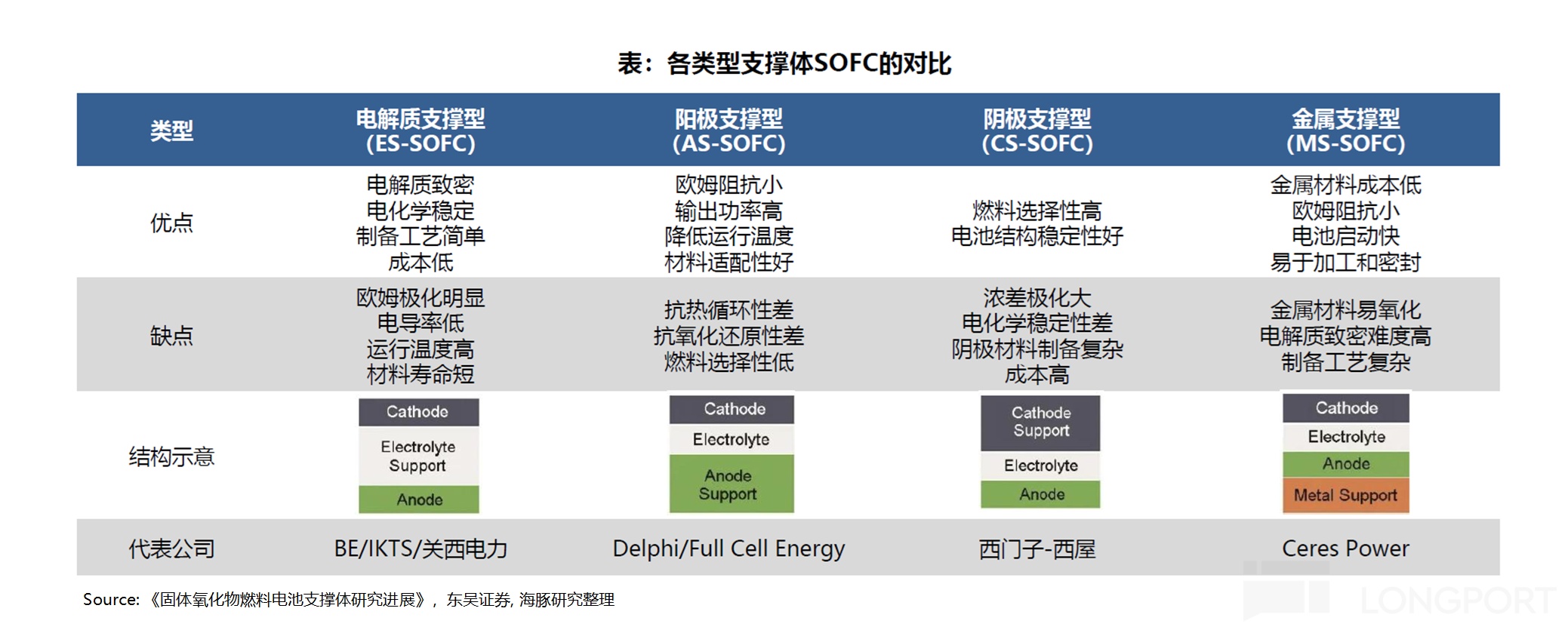 表：各类型支撑体SOFC的对比

| 类型 | 电解质支撑型 (ES-SOFC) | 阳极支撑型 (AS-SOFC) | 阴极支撑型 (CS-SOFC) | 金属支撑型 (MS-SOFC) |
|---|---|---|---|---|
| 优点 | 电解质致密 电化学稳定 制备工艺简单 成本低 | 欧姆阻抗小 输出功率高 降低运行温度 材料适配性好 | 燃料选择性高 电池结构稳定性好 | 金属材料成本低 欧姆阻抗小 电池启动快 易于加工和密封 |
| 缺点 | 欧姆极化明显 电导率低 运行温度高 材料寿命短 | 抗热循环性差 抗氧化还原性差 燃料选择性低 | 浓差极化大 电化学稳定性差 阴极材料制备复杂 成本高 | 金属材料易氧化 电解质致密难度高 制备工艺复杂 |
| 结构示意 | Cathode Electrolyte Support Anode | Cathode Electrolyte Anode Support | Cathode Support Electrolyte Anode | Cathode Electrolyte Anode Metal Support |
| 代表公司 | BE/IKTS/关西电力 | Delphi/Full Cell Energy | 西门子-西屋 | Ceres Power |

Source: 《固体氧化物燃料电池支撑体研究进展》，东吴证券, 海豚研究整理

LONGPORT